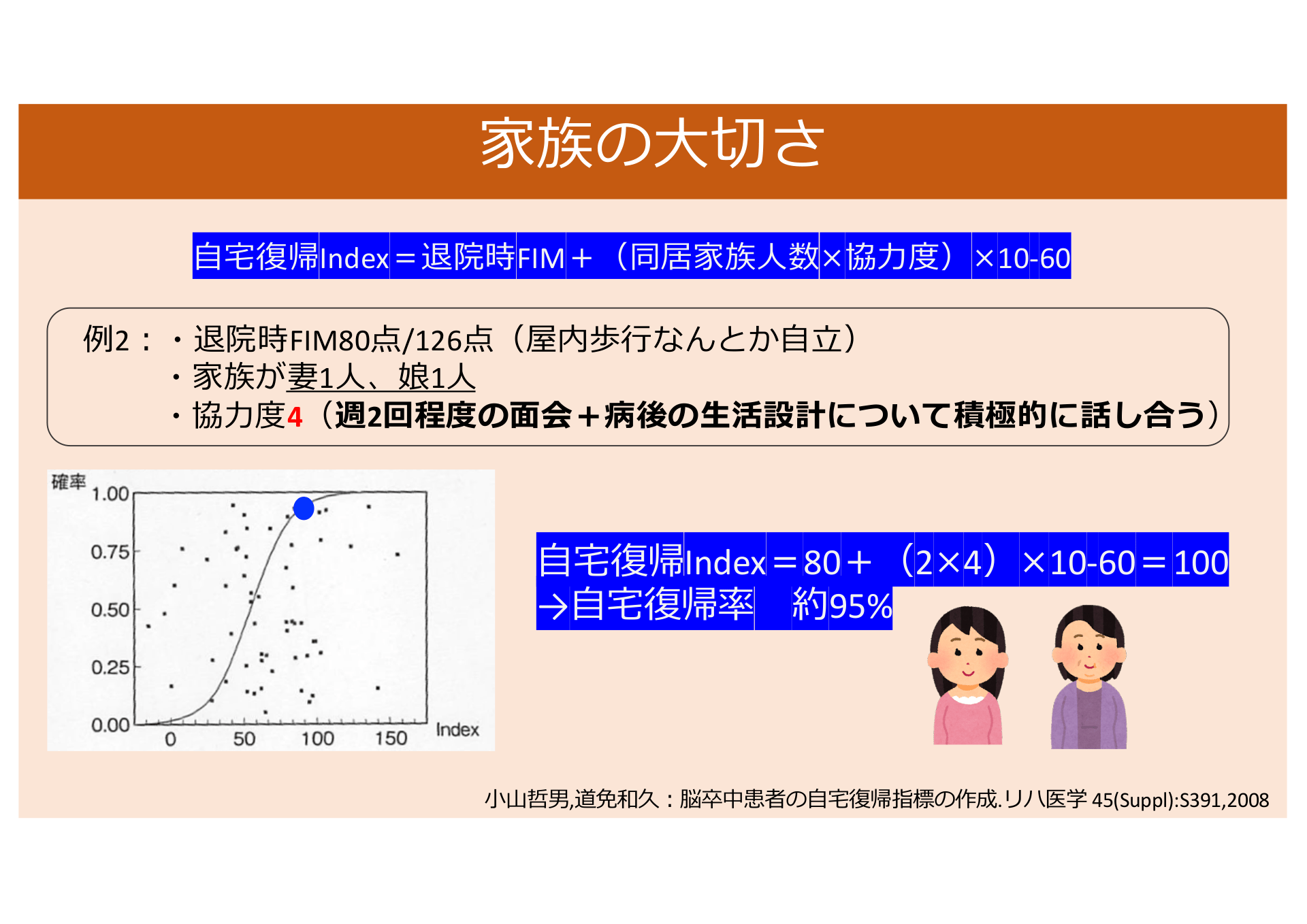 家族の大切さ

自宅復帰Index＝退院時FIM＋（同居家族人数×協力度）×10-60

例2：・退院時FIM80点/126点（屋内歩行なんとか自立）
・家族が妻1人、娘1人
・協力度4（週2回程度の面会＋病後の生活設計について積極的に話し合う）

確率
1.00
0.75
0.50
0.25
0.00
0
50
100
150
Index

自宅復帰Index＝80＋（2×4）×10-60＝100
→自宅復帰率　約95%

小山哲男,道免和久：脳卒中患者の自宅復帰指標の作成.リハ医学 45(Suppl):S391,2008